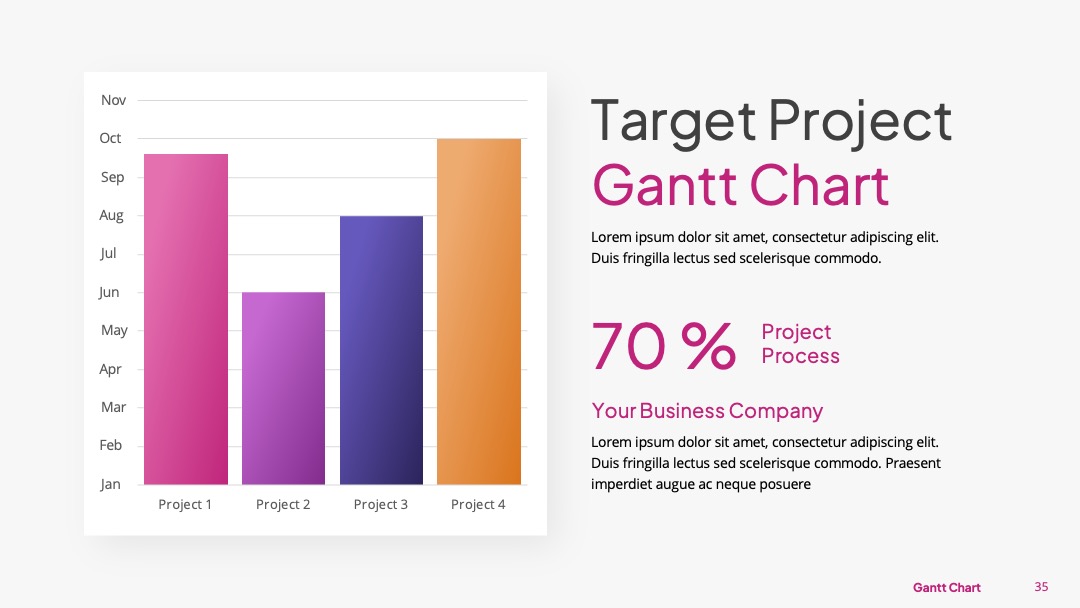 Nov
Oct
Sep
Aug
Jul
Jun
May
Apr
Mar
Feb
Jan

Project 1
Project 2
Project 3
Project 4

Target Project
Gantt Chart

Lorem ipsum dolor sit amet, consectetur adipiscing elit. Duis fringilla lectus sed scelerisque commodo.

70 %
Project Process

Your Business Company

Lorem ipsum dolor sit amet, consectetur adipiscing elit. Duis fringilla lectus sed scelerisque commodo. Praesent imperdiet augue ac neque posuere

Gantt Chart
35